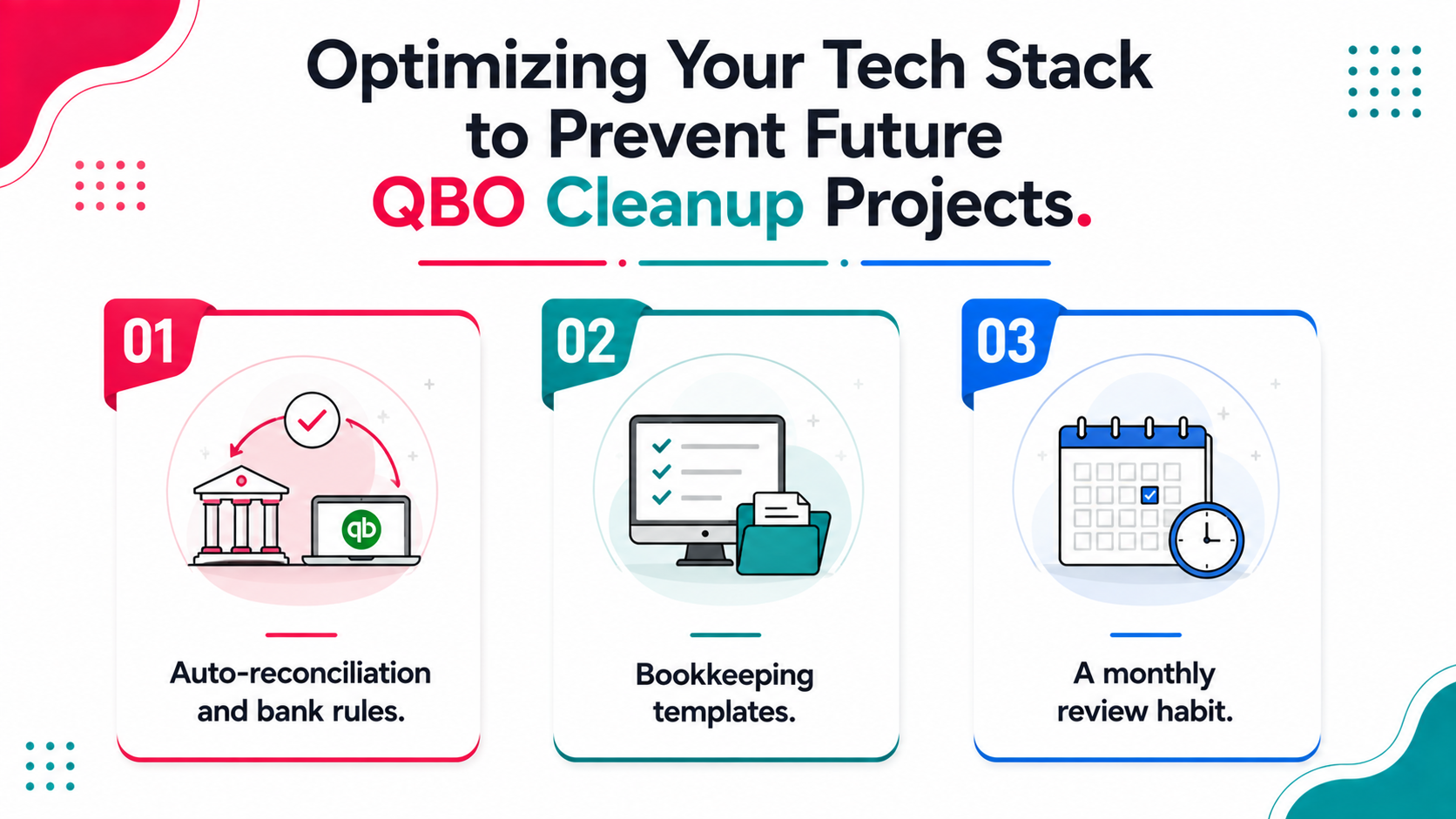 Optimizing Your Tech Stack to Prevent Future QBO Cleanup Projects.

01

qb

Auto-reconciliation and bank rules.

02

Bookkeeping templates.

03

A monthly review habit.